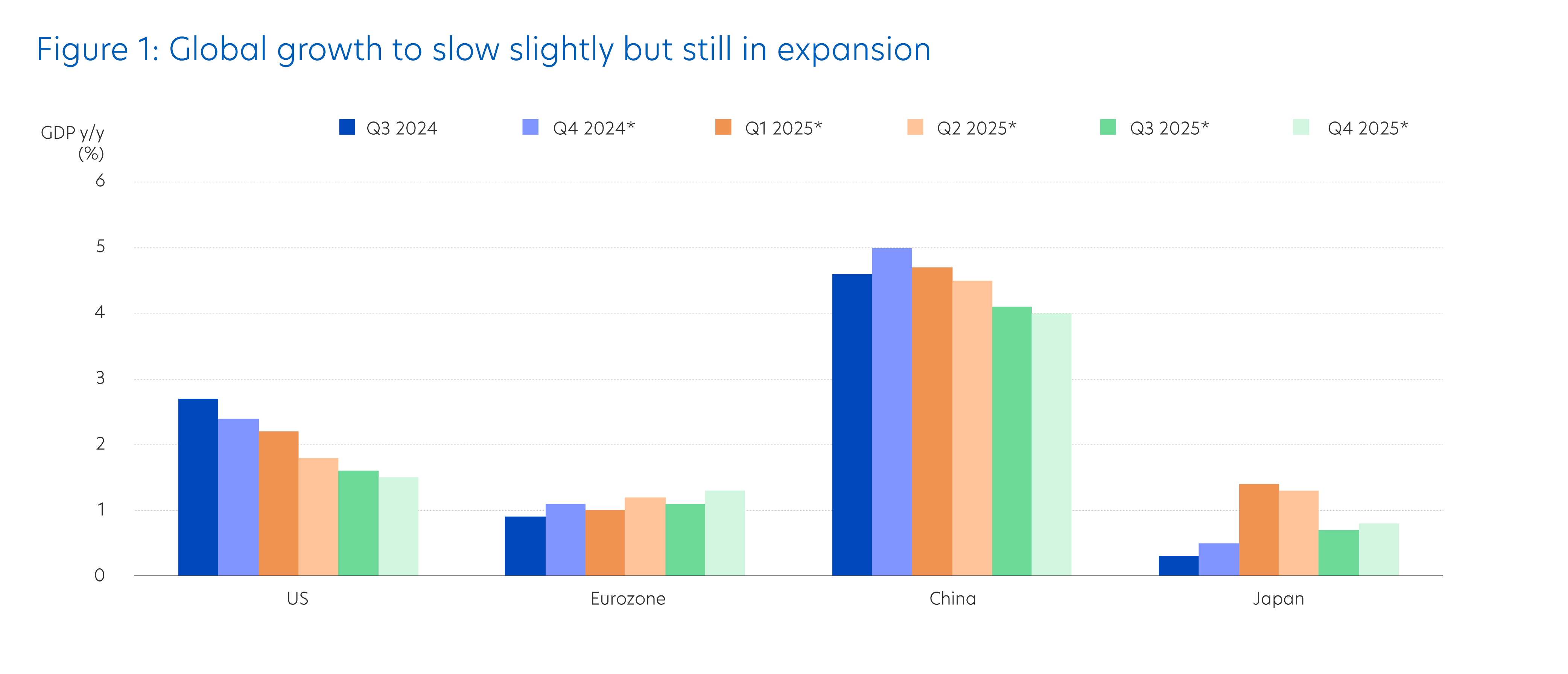 Figure 1: Global growth to slow slightly but still in expansion

GDP y/y (%)

Q3 2024
Q4 2024*
Q1 2025*
Q2 2025*
Q3 2025*
Q4 2025*

6
5
4
3
2
1
0

US
Eurozone
China
Japan